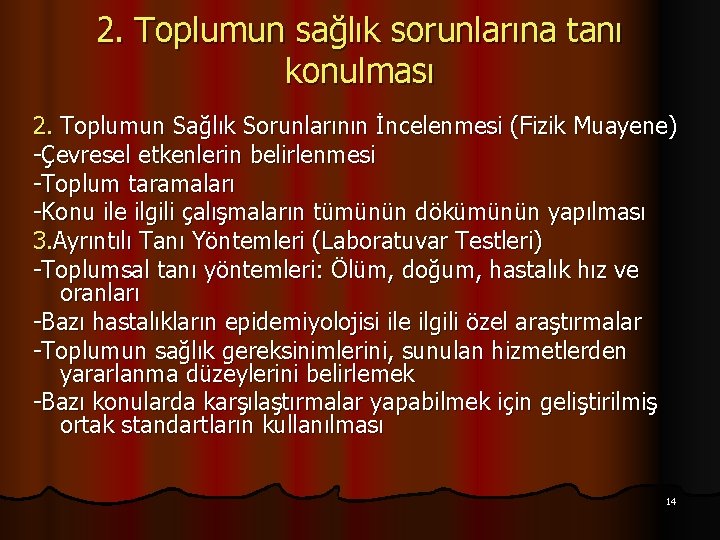 2. Toplumun sağlık sorunlarına tanı konulması

2. Toplumun Sağlık Sorunlarının İncelenmesi (Fizik Muayene)
-Çevresel etkenlerin belirlenmesi
-Toplum taramaları
-Konu ile ilgili çalışmaların tümünün dökümünün yapılması
3.Ayrıntılı Tanı Yöntemleri (Laboratuvar Testleri)
-Toplumsal tanı yöntemleri: Ölüm, doğum, hastalık hız ve oranları
-Bazı hastalıkların epidemiyolojisi ile ilgili özel araştırmalar
-Toplumun sağlık gereksinimlerini, sunulan hizmetlerden yararlanma düzeylerini belirlemek
-Bazı konularda karşılaştırmalar yapabilmek için geliştirilmiş ortak standartların kullanılması

14